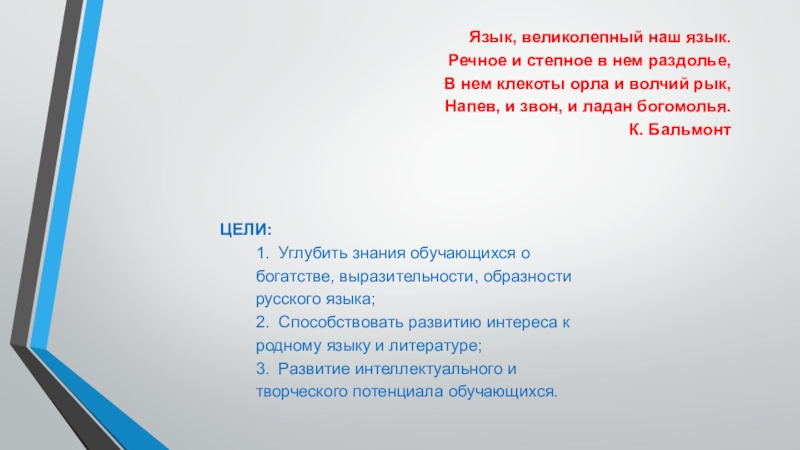 Язык, великолепный наш язык.
Речное и степное в нем раздолье,
В нем клекоты орла и волчий рык,
Напев, и звон, и ладан богомолья.
К. Бальмонт

ЦЕЛИ:
1. Углубить знания обучающихся о богатстве, выразительности, образности русского языка;
2. Способствовать развитию интереса к родному языку и литературе;
3. Развитие интеллектуального и творческого потенциала обучающихся.